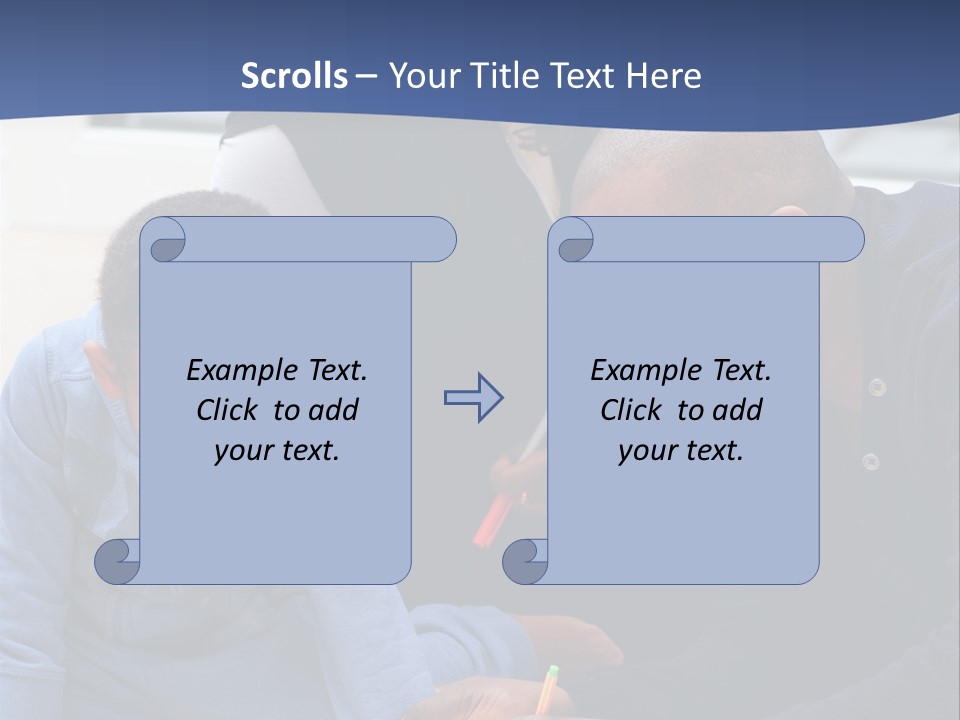 Scrolls – Your Title Text Here

Example Text. Click to add your text.

Example Text. Click to add your text.